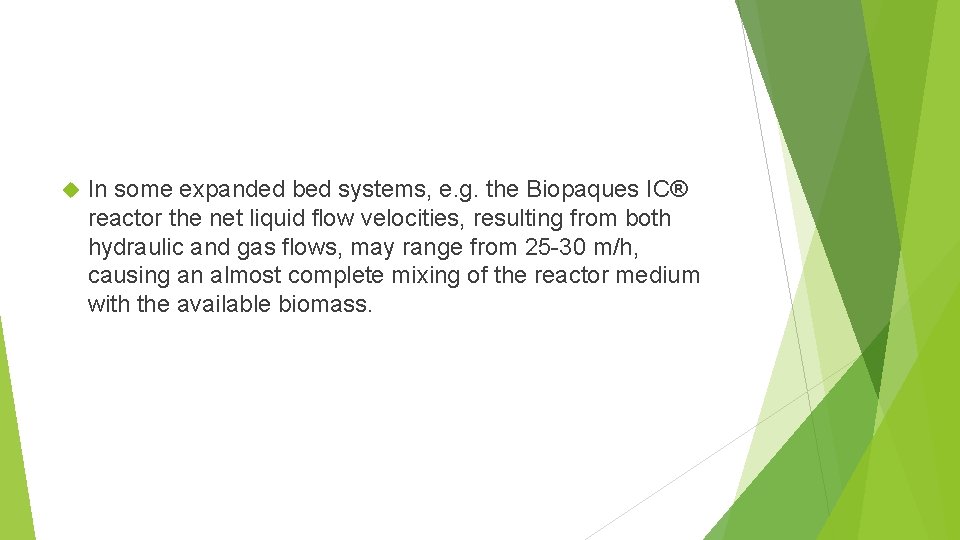 In some expanded bed systems, e.g. the Biopaques IC® reactor the net liquid flow velocities, resulting from both hydraulic and gas flows, may range from 25-30 m/h, causing an almost complete mixing of the reactor medium with the available biomass.